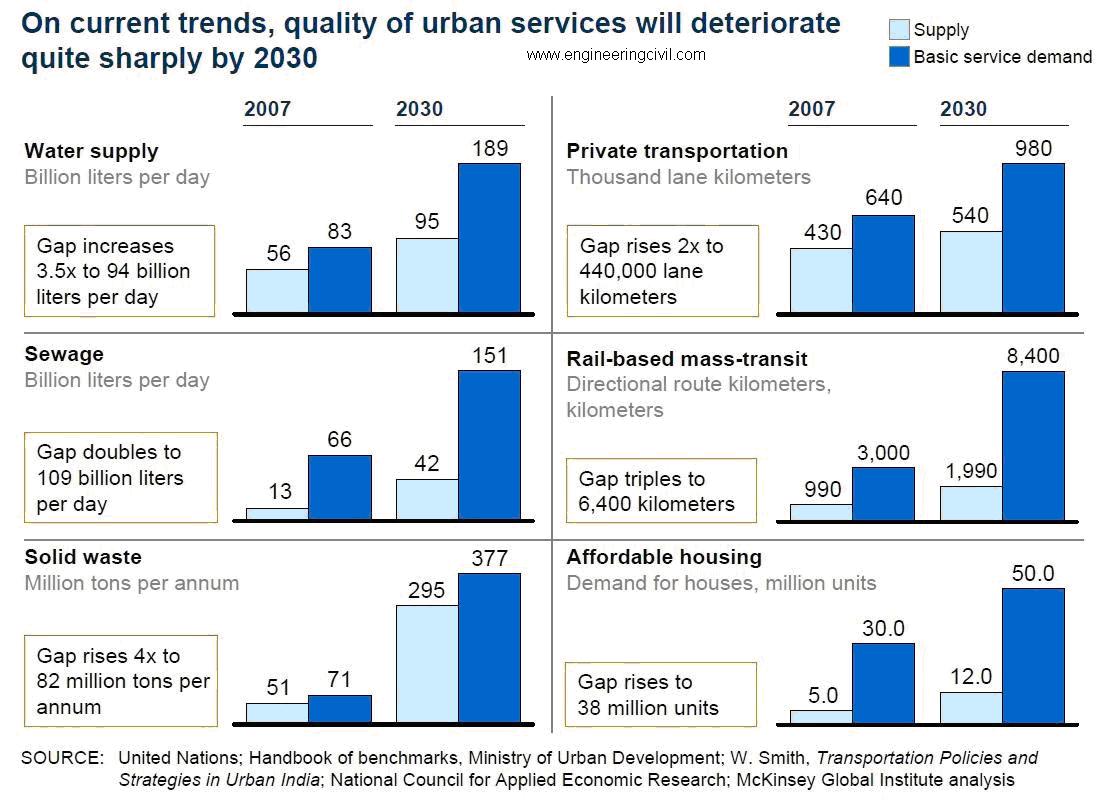 On current trends, quality of urban services will deteriorate quite sharply by 2030

www.engineeringcivil.com

Supply
Basic service demand

2007
2030

Water supply
Billion liters per day

Gap increases 3.5x to 94 billion liters per day

56
83
95
189

Sewage
Billion liters per day

Gap doubles to 109 billion liters per day

13
66
42
151

Solid waste
Million tons per annum

Gap rises 4x to 82 million tons per annum

51
71
295
377

2007
2030

Private transportation
Thousand lane kilometers

Gap rises 2x to 440,000 lane kilometers

430
640
540
980

Rail-based mass-transit
Directional route kilometers, kilometers

Gap triples to 6,400 kilometers

990
3,000
1,990
8,400

Affordable housing
Demand for houses, million units

Gap rises to 38 million units

5.0
30.0
12.0
50.0

SOURCE: United Nations; Handbook of benchmarks, Ministry of Urban Development; W. Smith, Transportation Policies and Strategies in Urban India; National Council for Applied Economic Research; McKinsey Global Institute analysis